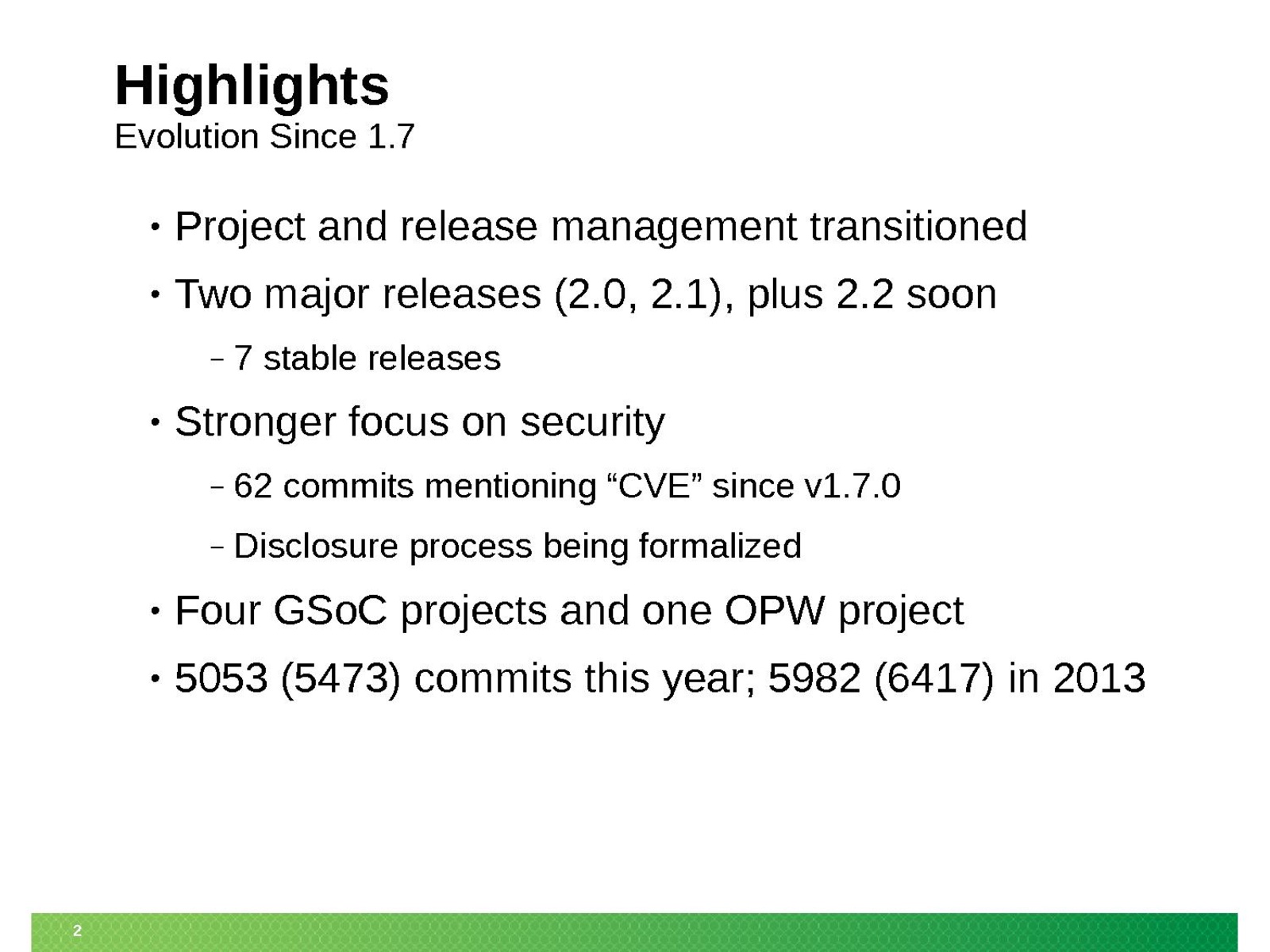 Highlights
Evolution Since 1.7

• Project and release management transitioned
• Two major releases (2.0, 2.1), plus 2.2 soon
– 7 stable releases
• Stronger focus on security
– 62 commits mentioning “CVE” since v1.7.0
– Disclosure process being formalized
• Four GSoC projects and one OPW project
• 5053 (5473) commits this year; 5982 (6417) in 2013

2